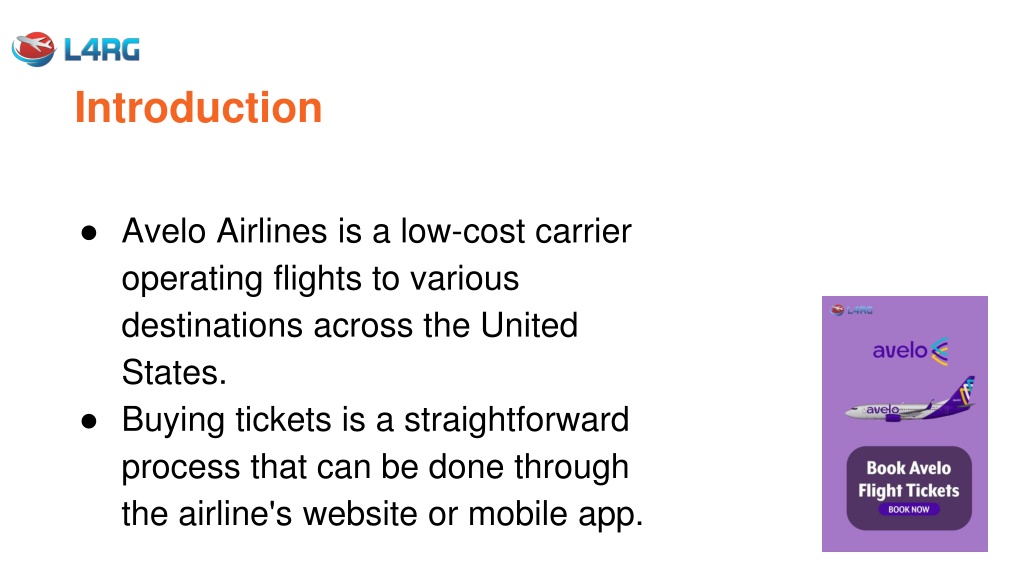 L4RG

Introduction

● Avelo Airlines is a low-cost carrier operating flights to various destinations across the United States.
● Buying tickets is a straightforward process that can be done through the airline's website or mobile app.

L4RG

avelo

avelo

Book Avelo Flight Tickets

BOOK NOW